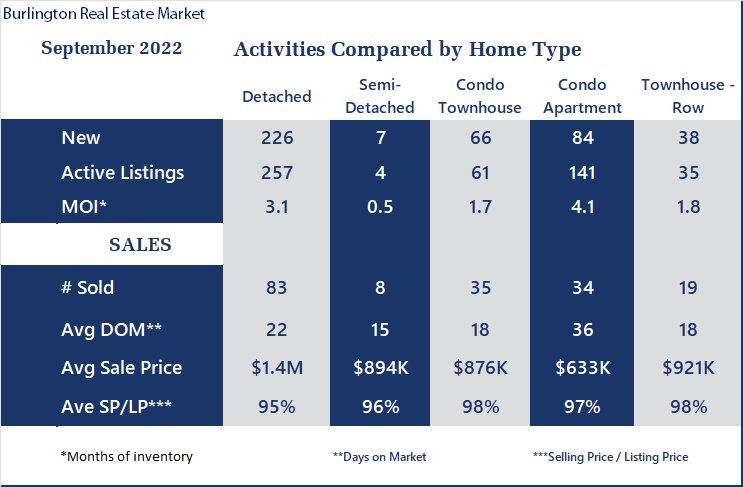 Burlington Real Estate Market

September 2022

Activities Compared by Home Type

| | Detached | Semi-Detached | Condo Townhouse | Condo Apartment | Townhouse - Row |
|---|---|---|---|---|---|
| New | 226 | 7 | 66 | 84 | 38 |
| Active Listings | 257 | 4 | 61 | 141 | 35 |
| MOI* | 3.1 | 0.5 | 1.7 | 4.1 | 1.8 |
| SALES | | | | | |
| # Sold | 83 | 8 | 35 | 34 | 19 |
| Avg DOM** | 22 | 15 | 18 | 36 | 18 |
| Avg Sale Price | \$1.4M | \$894K | \$876K | \$633K | \$921K |
| Ave SP/LP*** | 95% | 96% | 98% | 97% | 98% |

*Months of inventory

**Days on Market

***Selling Price / Listing Price